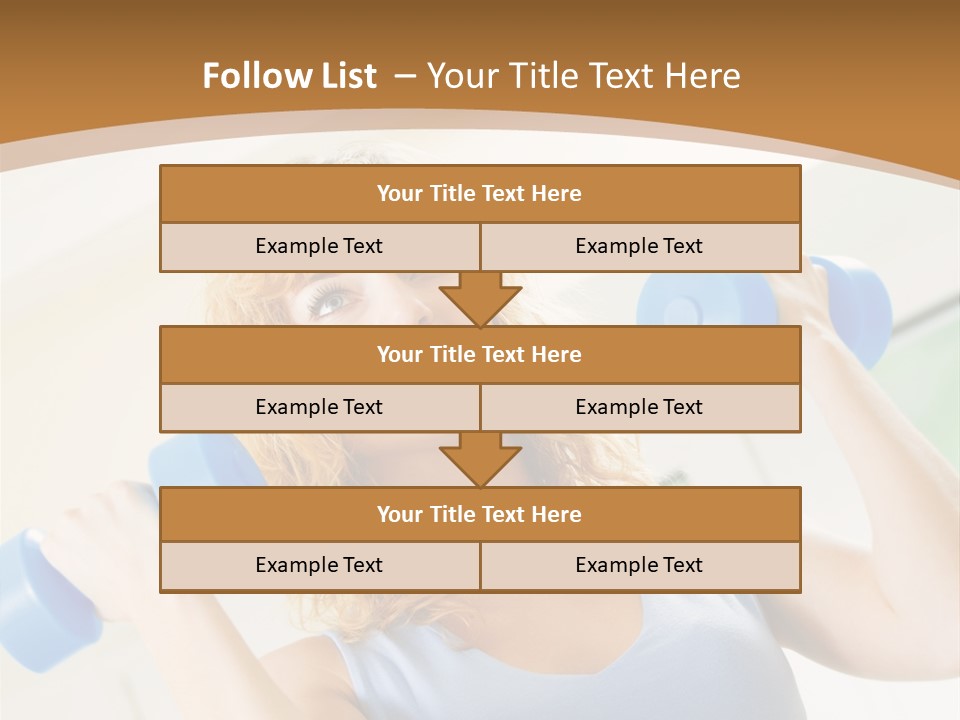 Follow List – Your Title Text Here

Your Title Text Here

Example Text

Example Text

Your Title Text Here

Example Text

Example Text

Your Title Text Here

Example Text

Example Text